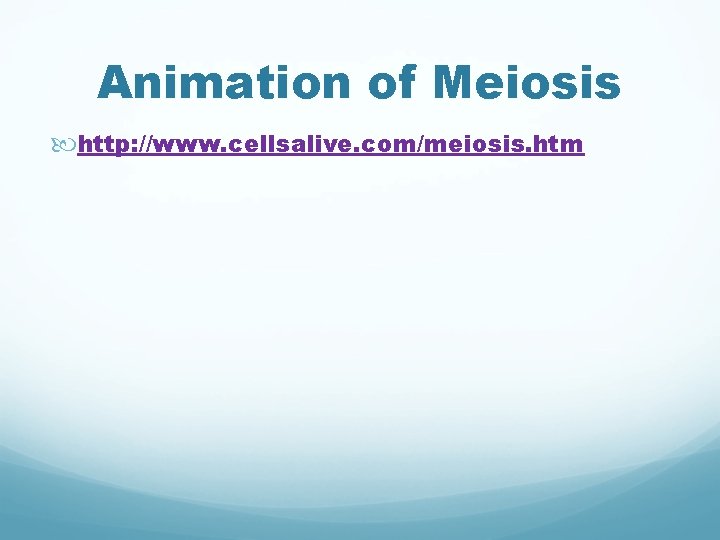 Animation of Meiosis

http://www.cellsalive.com/meiosis.htm